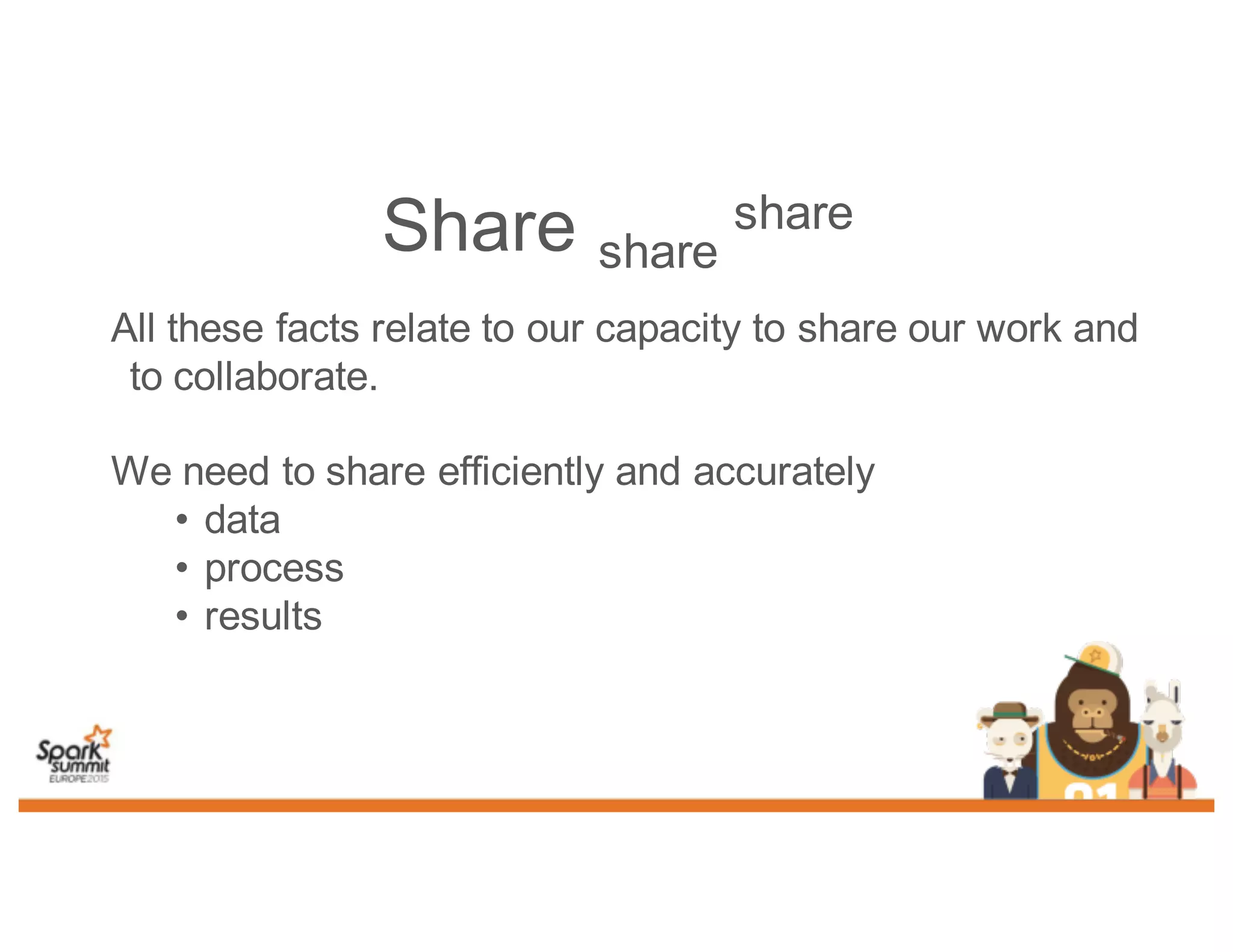 Share share share

All these facts relate to our capacity to share our work and to collaborate.

We need to share efficiently and accurately
• data
• process
• results

Spark summit EUROPE 2015